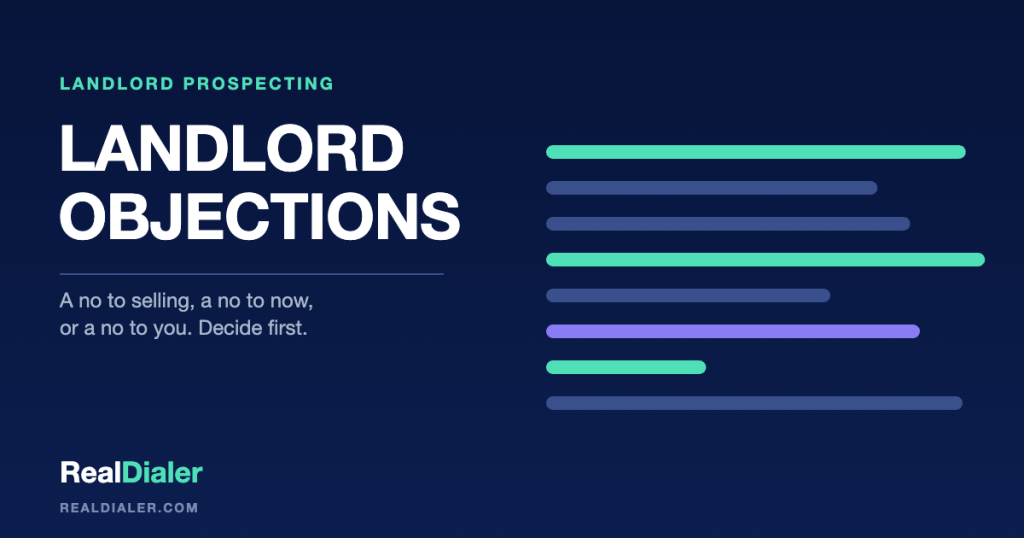 LANDLORD PROSPECTING

LANDLORD OBJECTIONS

A no to selling, a no to now, or a no to you. Decide first.

RealDialer

REALDIALER.COM